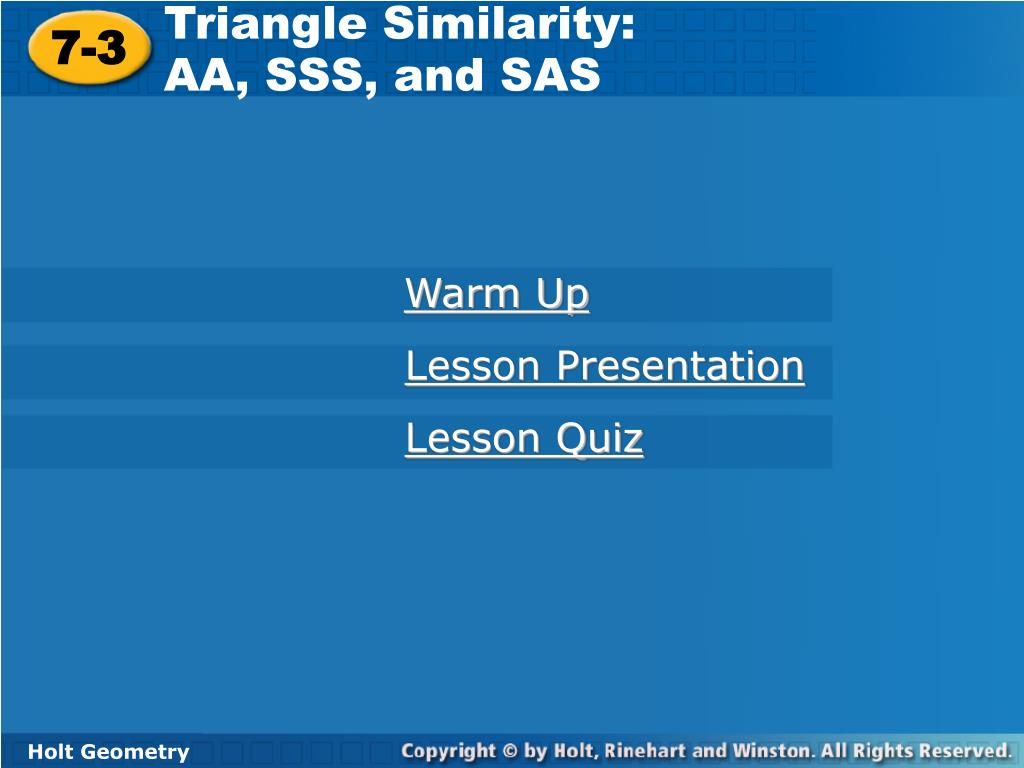 7-3

Triangle Similarity: AA, SSS, and SAS

Warm Up

Lesson Presentation

Lesson Quiz

Holt Geometry

Copyright © by Holt, Rinehart and Winston. All Rights Reserved.